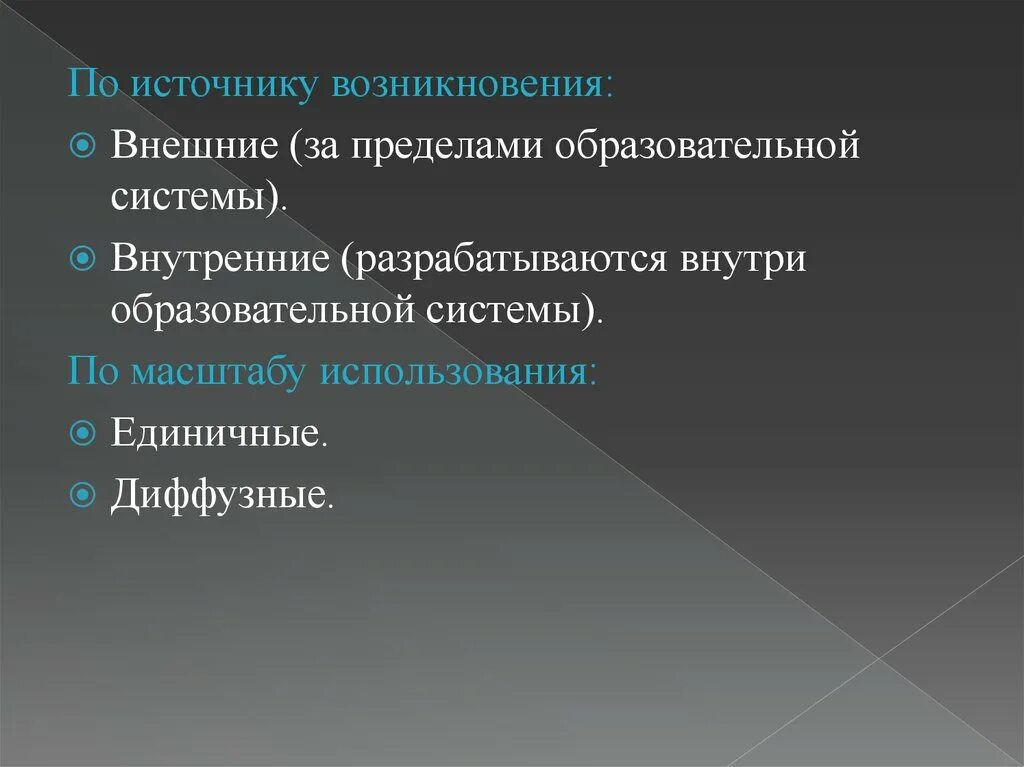 По источнику возникновения:

Внешние (за пределами образовательной системы).

Внутренние (разрабатываются внутри образовательной системы).

По масштабу использования:

Единичные.

Диффузные.